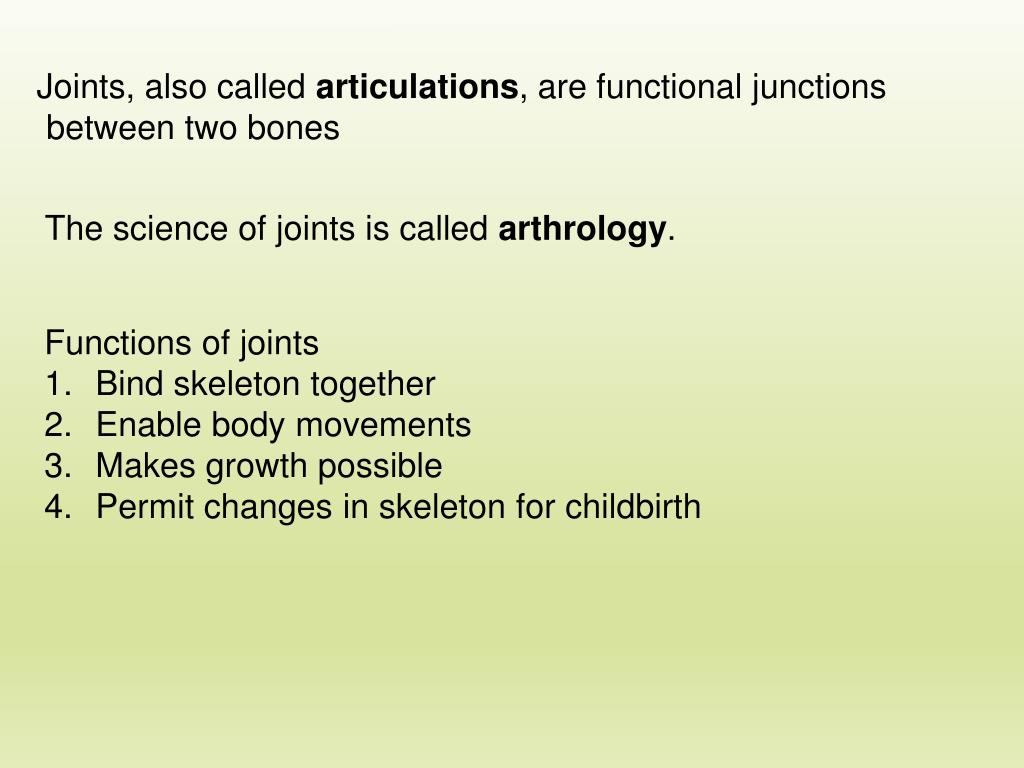 Joints, also called articulations, are functional junctions between two bones

The science of joints is called arthrology.

Functions of joints
1. Bind skeleton together
2. Enable body movements
3. Makes growth possible
4. Permit changes in skeleton for childbirth